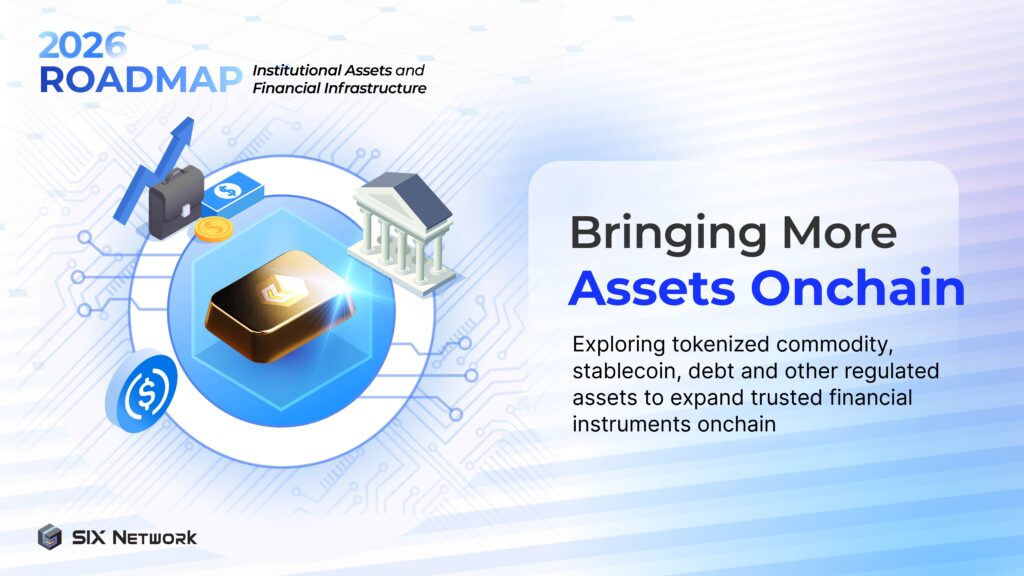 2026
ROADMAP Institutional Assets and Financial Infrastructure

Bringing More
Assets Onchain

Exploring tokenized commodity, stablecoin, debt and other regulated assets to expand trusted financial instruments onchain

SIX Network